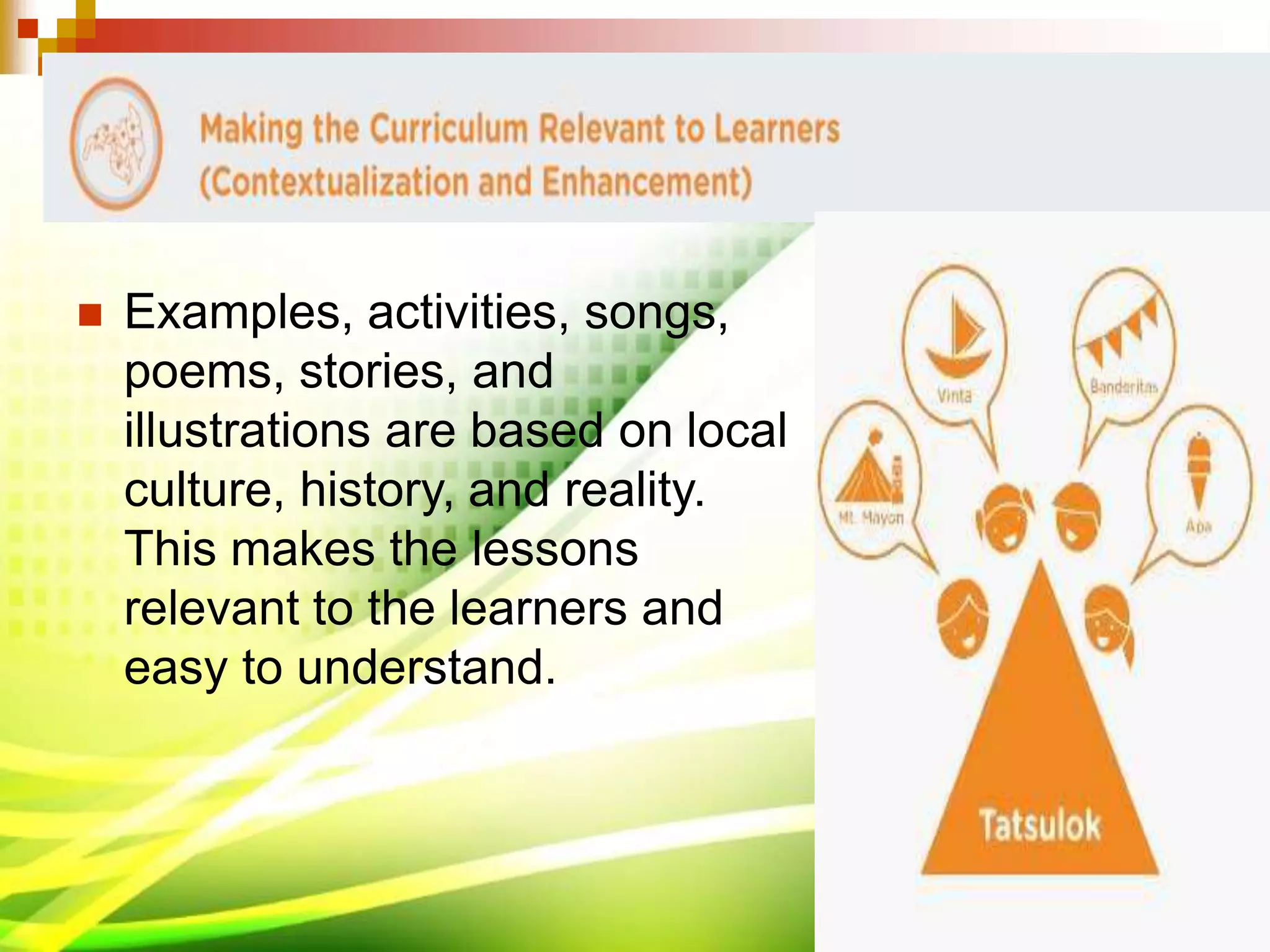 Making the Curriculum Relevant to Learners (Contextualization and Enhancement)

Examples, activities, songs, poems, stories, and illustrations are based on local culture, history, and reality. This makes the lessons relevant to the learners and easy to understand.

Vinta

Banderitas

Mt. Mayon

Apa

Tatsulok